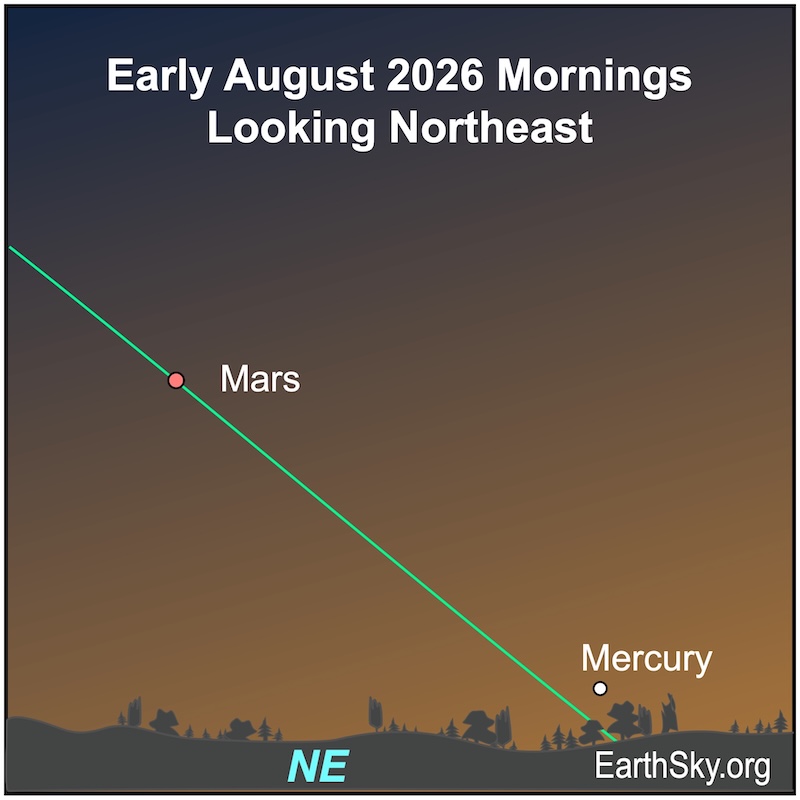 Early August 2026 Mornings
Looking Northeast

Mars

Mercury

NE

EarthSky.org